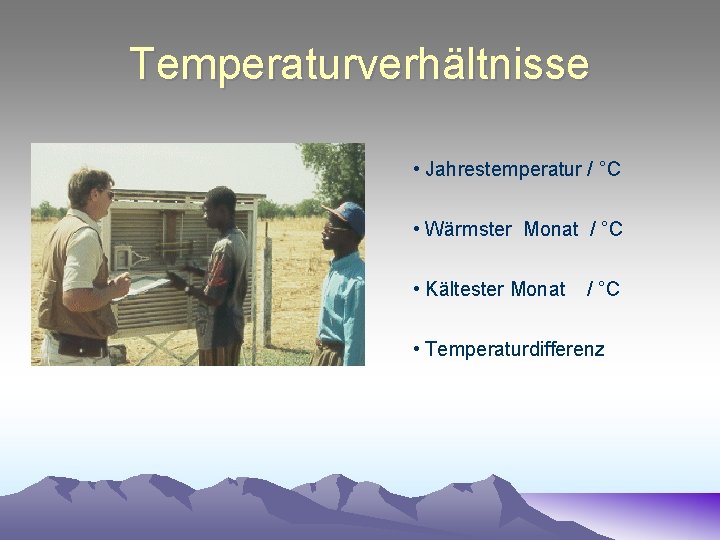 Temperaturverhältnisse

• Jahrestemperatur / °C

• Wärmster Monat / °C

• Kältester Monat / °C

• Temperaturdifferenz